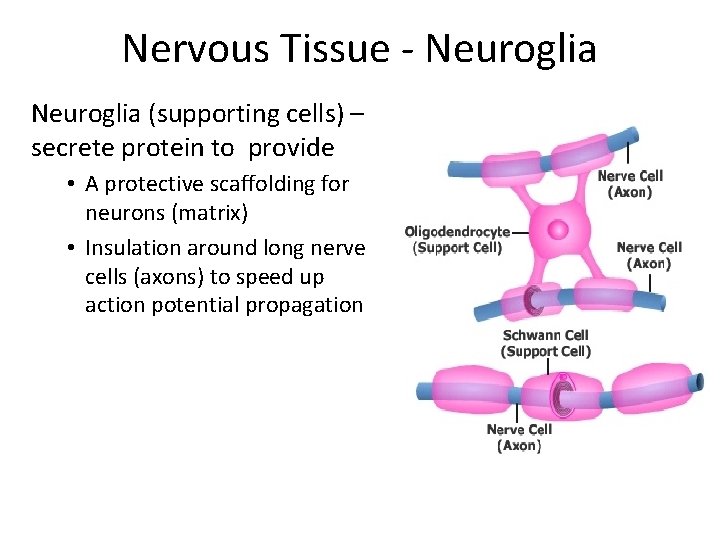 Nervous Tissue - Neuroglia

Neuroglia (supporting cells) – secrete protein to provide

• A protective scaffolding for neurons (matrix)
• Insulation around long nerve cells (axons) to speed up action potential propagation

Nerve Cell (Axon)

Oligodendrocyte (Support Cell)

Nerve Cell (Axon)

Schwann Cell (Support Cell)

Nerve Cell (Axon)